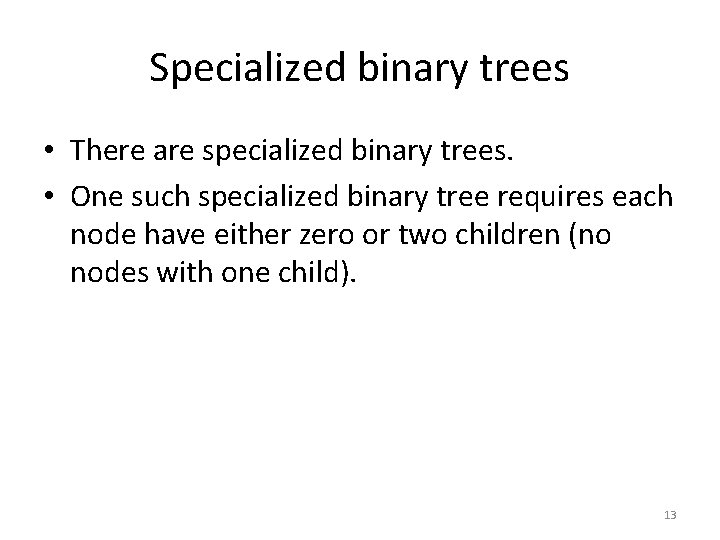 Specialized binary trees

• There are specialized binary trees.
• One such specialized binary tree requires each node have either zero or two children (no nodes with one child).

13